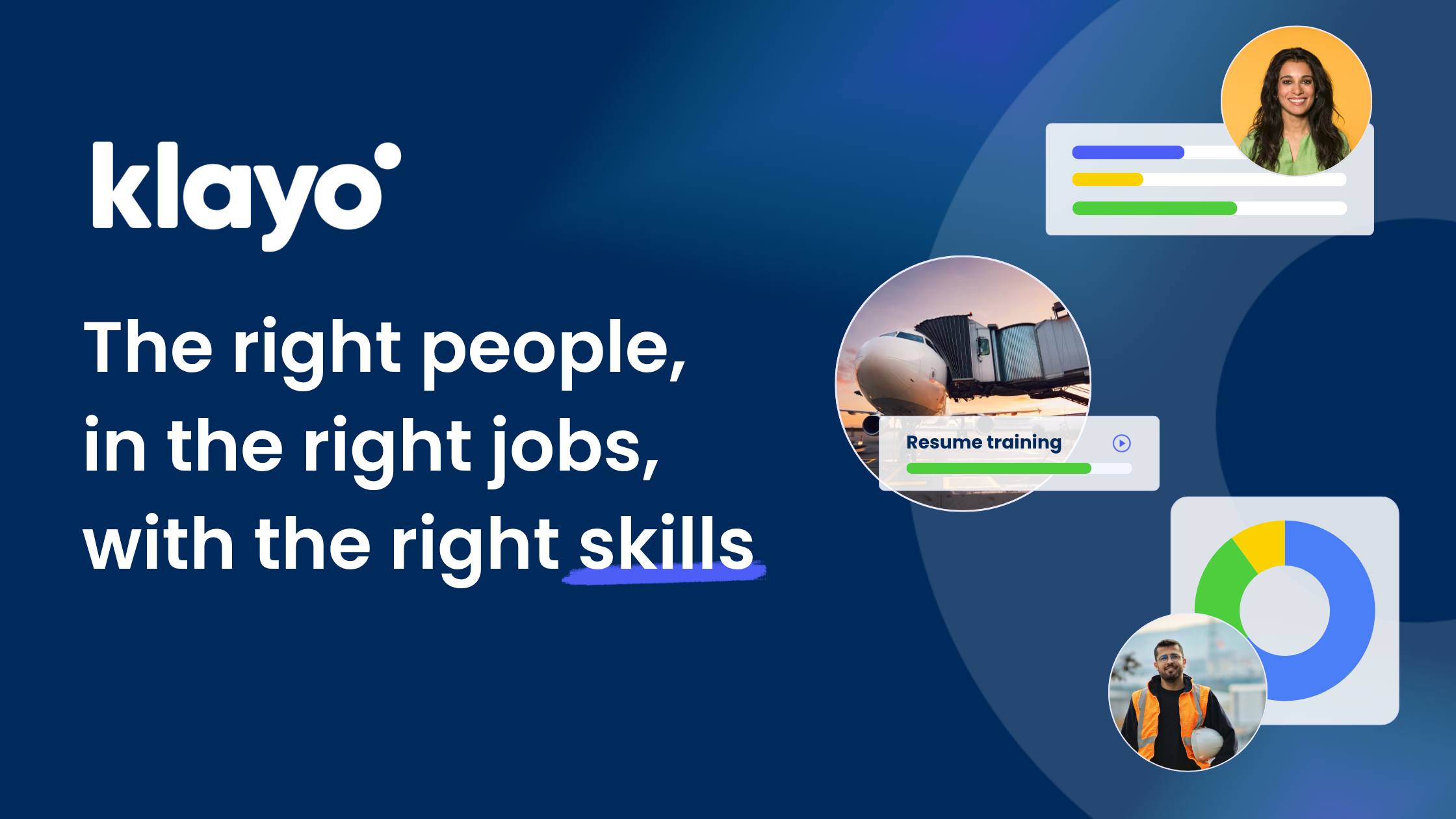 klayo

The right people, in the right jobs, with the right skills

Resume training